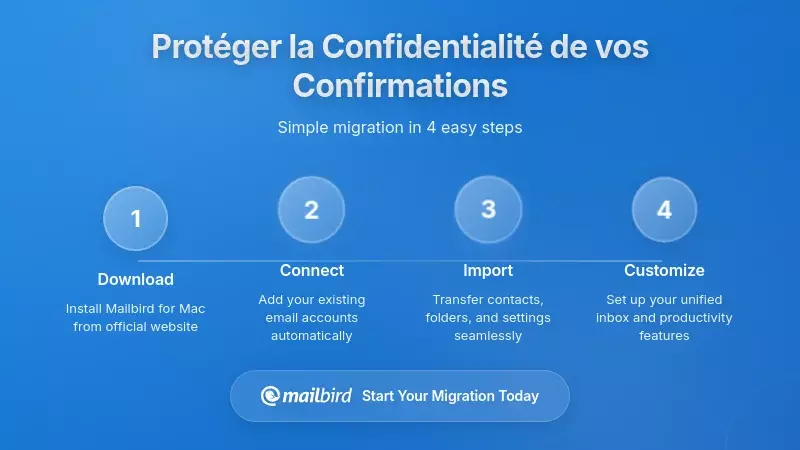 Protéger la Confidentialité de vos Confirmations

Simple migration in 4 easy steps

1

Download

Install Mailbird for Mac from official website

2

Connect

Add your existing email accounts automatically

3

Import

Transfer contacts, folders, and settings seamlessly

4

Customize

Set up your unified inbox and productivity features

mailbird Start Your Migration Today